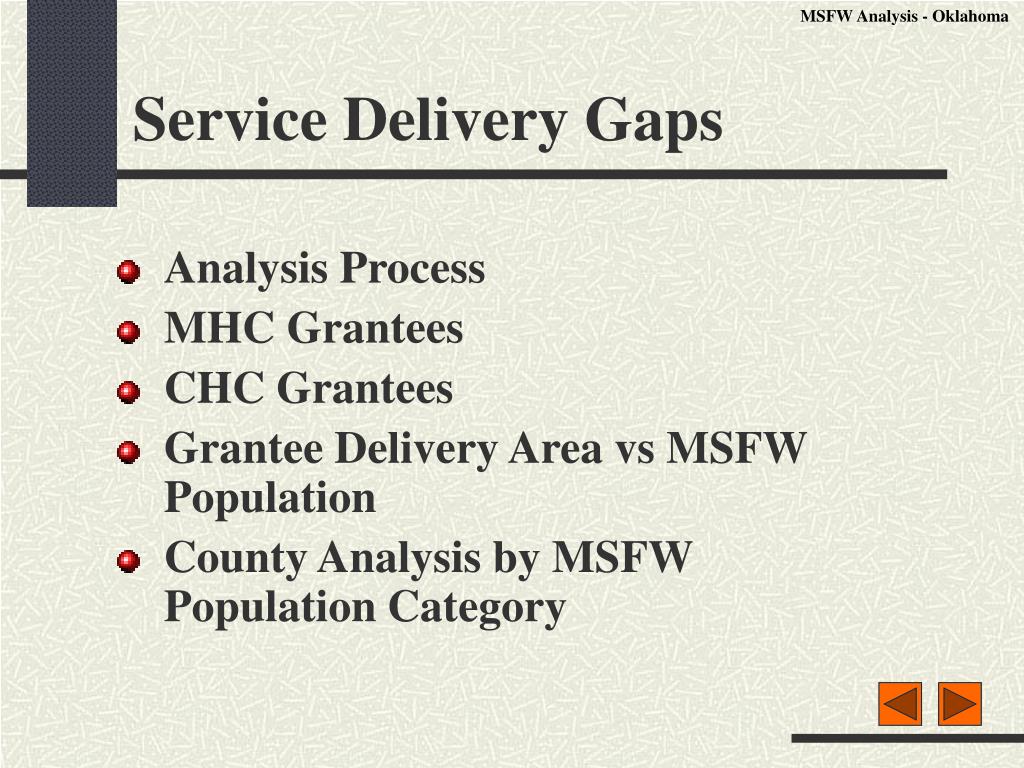 MSFW Analysis - Oklahoma

Service Delivery Gaps

Analysis Process
MHC Grantees
CHC Grantees
Grantee Delivery Area vs MSFW Population
County Analysis by MSFW Population Category